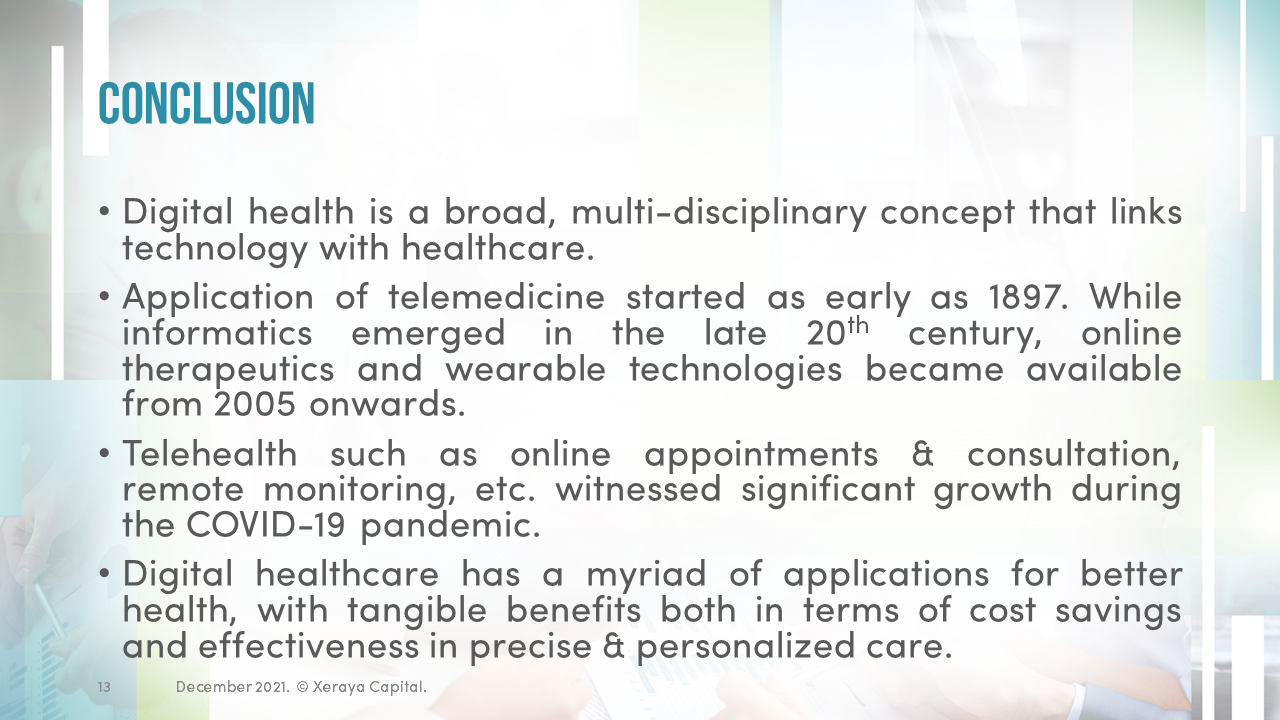 CONCLUSION

• Digital health is a broad, multi-disciplinary concept that links technology with healthcare.

• Application of telemedicine started as early as 1897. While informatics emerged in the late 20$^{th}$ century, online therapeutics and wearable technologies became available from 2005 onwards.

• Telehealth such as online appointments & consultation, remote monitoring, etc. witnessed significant growth during the COVID-19 pandemic.

• Digital healthcare has a myriad of applications for better health, with tangible benefits both in terms of cost savings and effectiveness in precise & personalized care.

13 December 2021. © Xeraya Capital.